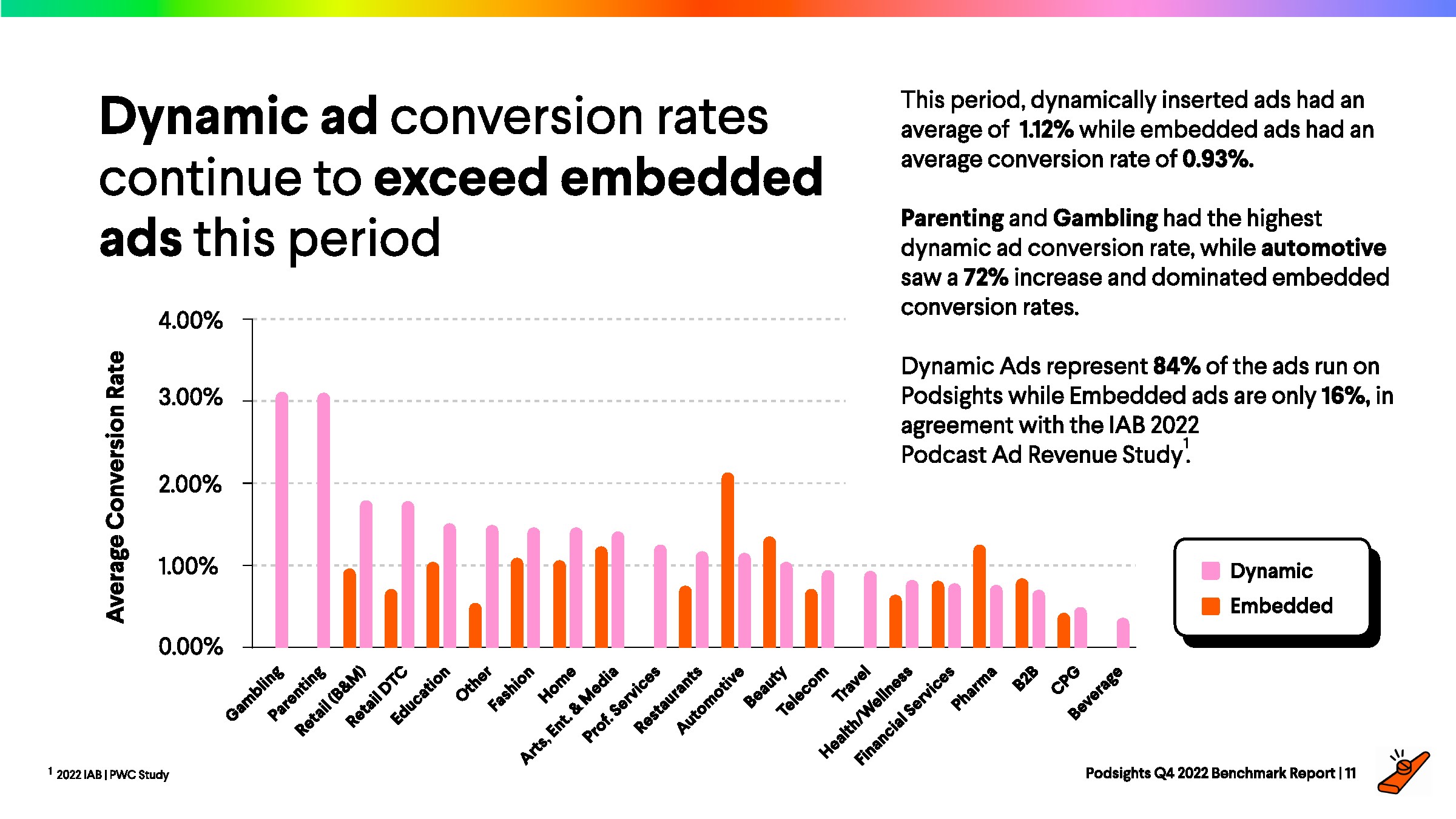 Dynamic ad conversion rates continue to exceed embedded ads this period

This period, dynamically inserted ads had an average of 1.12% while embedded ads had an average conversion rate of 0.93%.

Parenting and Gambling had the highest dynamic ad conversion rate, while automotive saw a 72% increase and dominated embedded conversion rates.

Dynamic Ads represent 84% of the ads run on Podsights while Embedded ads are only 16%, in agreement with the IAB 2022 Podcast Ad Revenue Study$^1$.

Average Conversion Rate

4.00%
3.00%
2.00%
1.00%
0.00%

Gambling
Parenting
Retail (B&M)
Retail DTC
Education
Other
Fashion
Home
Arts, Ent. & Media
Prof. Services
Restaurants
Automotive
Beauty
Telecom
Travel
Health/Wellness
Financial Services
Pharma
B2B
CPG
Beverage

Dynamic
Embedded

$^1$ 2022 IAB | PWC Study

Podsights Q4 2022 Benchmark Report | 11